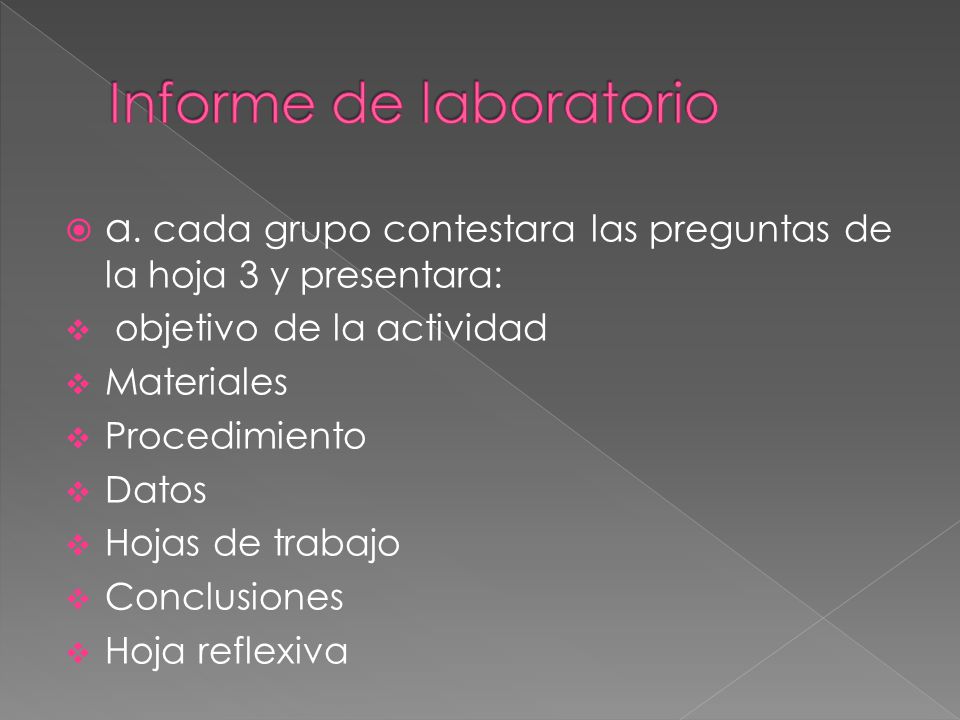 Informe de laboratorio

a. cada grupo contestara las preguntas de la hoja 3 y presentara:

objetivo de la actividad

Materiales

Procedimiento

Datos

Hojas de trabajo

Conclusiones

Hoja reflexiva